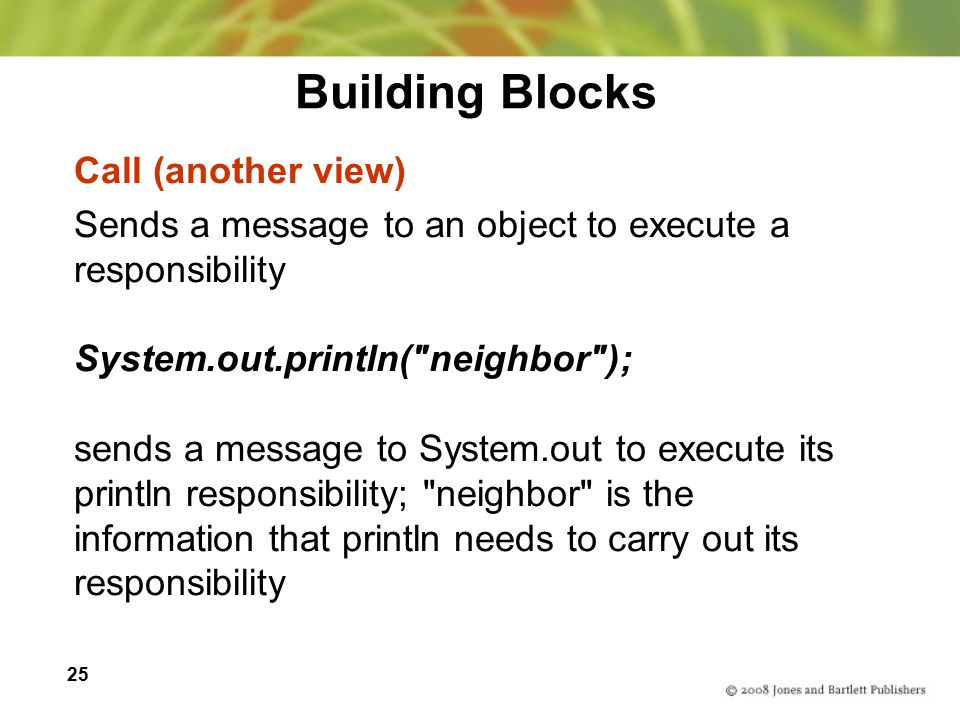 Building Blocks

Call (another view)

Sends a message to an object to execute a responsibility

System.out.println("neighbor");

sends a message to System.out to execute its println responsibility; "neighbor" is the information that println needs to carry out its responsibility

25

© 2008 Jones and Bartlett Publishers